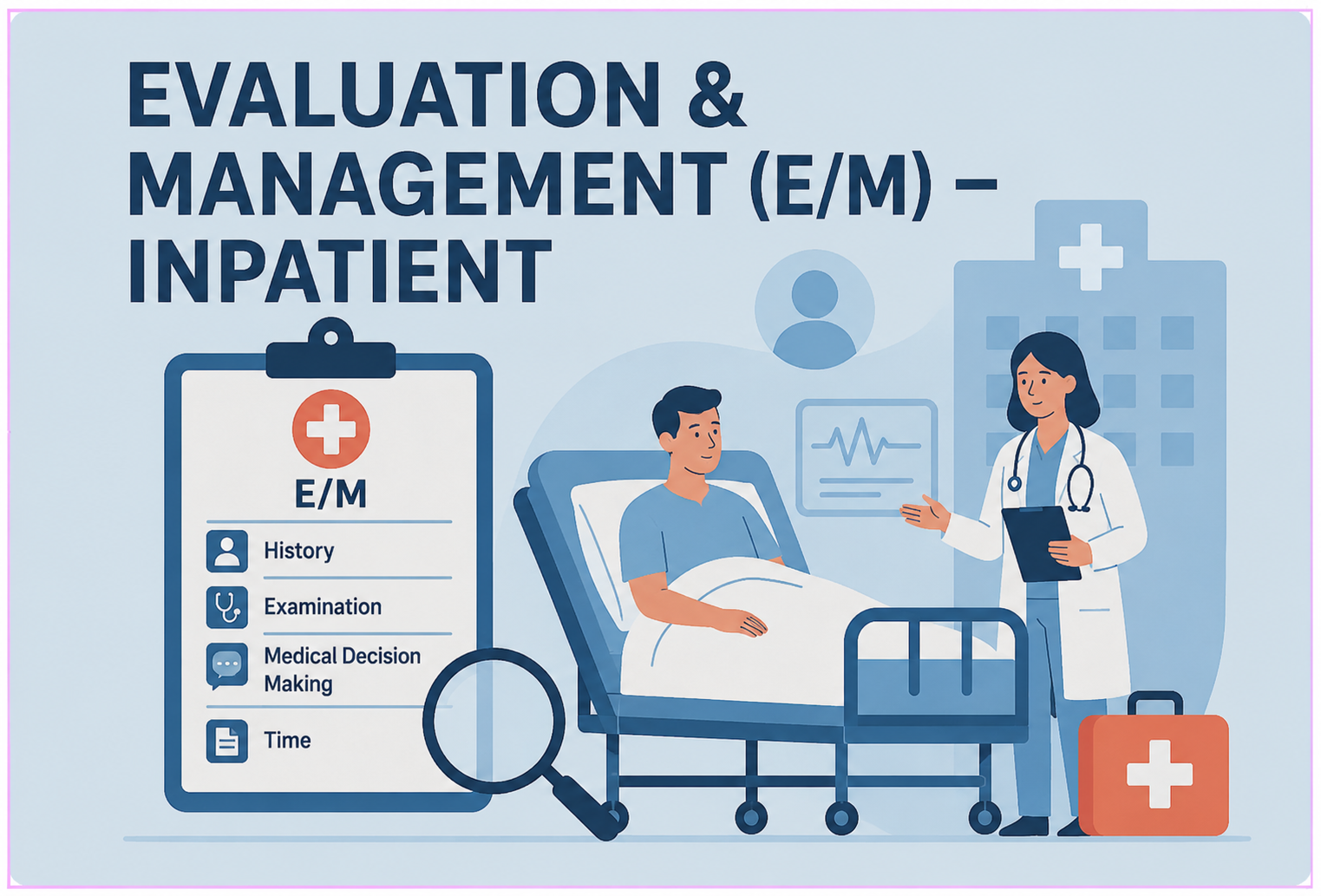 EVALUATION & MANAGEMENT (E/M) – INPATIENT

E/M

History

Examination

Medical Decision Making

Time